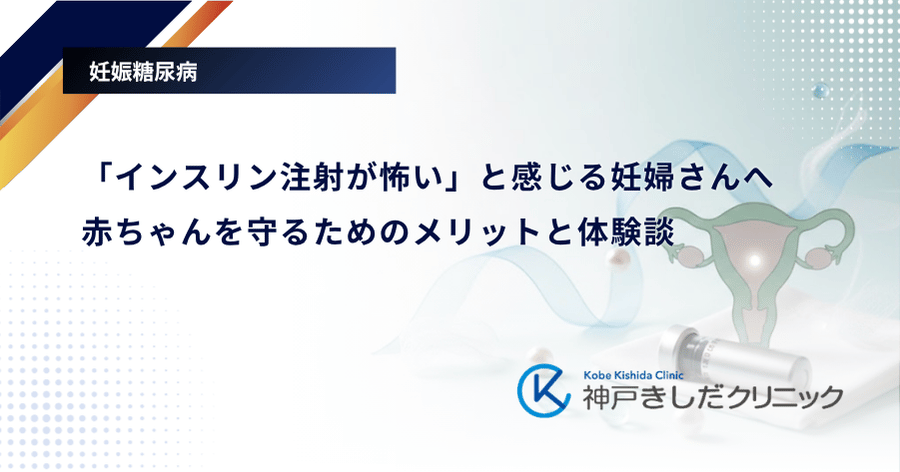 妊娠糖尿病

「インスリン注射が怖い」と感じる妊婦さんへ
赤ちゃんを守るためのメリットと体験談

Kobe Kishida Clinic
神戸きしだクリニック